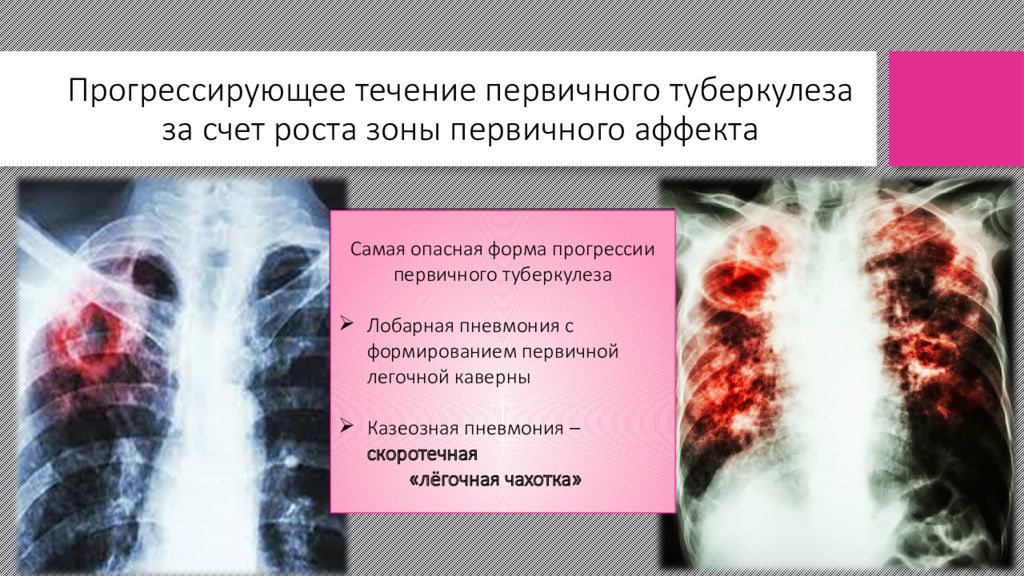 Прогрессирующее течение первичного туберкулеза за счет роста зоны первичного аффекта

Самая опасная форма прогрессии первичного туберкулеза

➢ Лобарная пневмония с формированием первичной легочной каверны

➢ Казеозная пневмония – скоротечная «лёгочная чахотка»